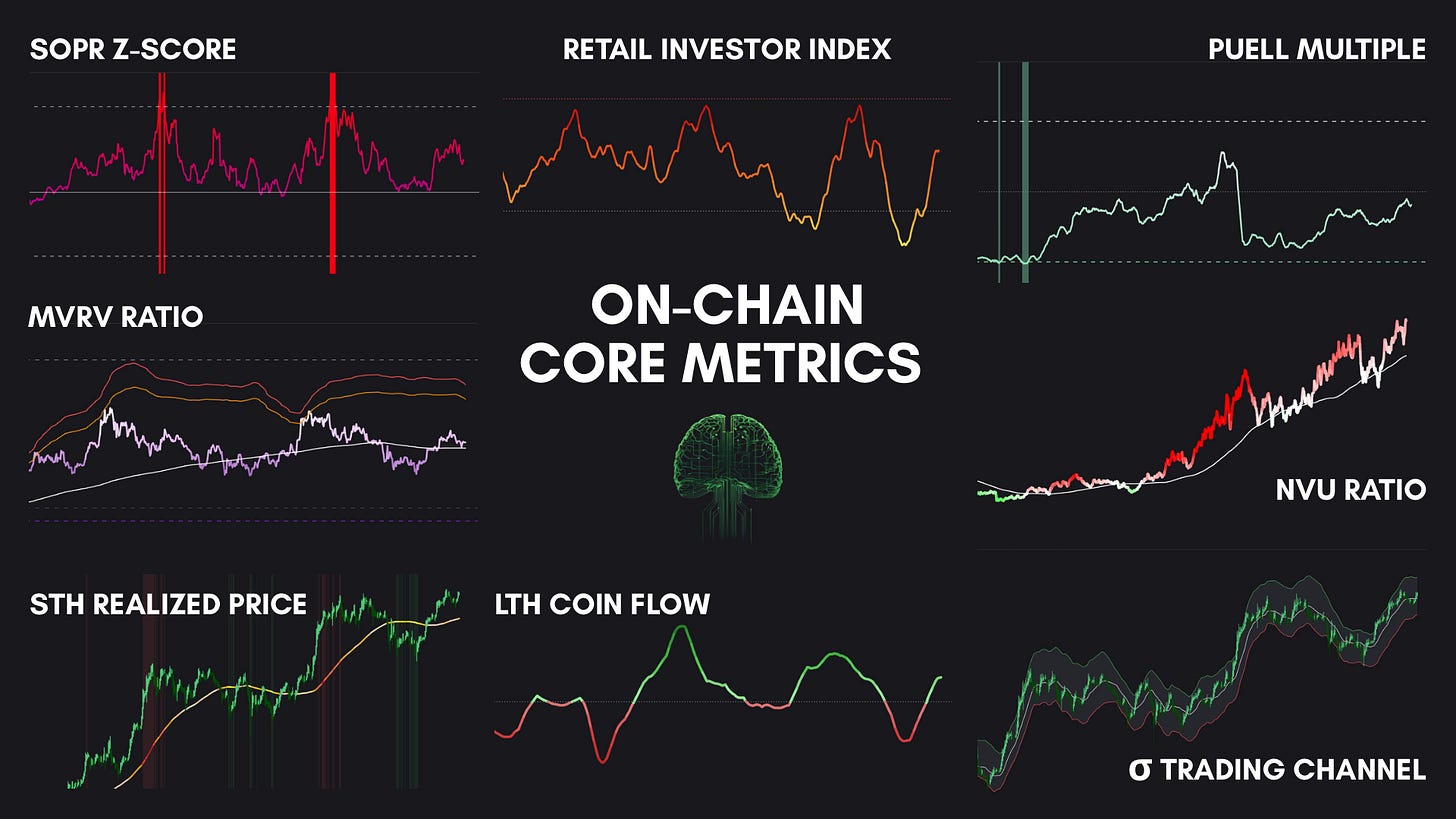 SOPR Z-SCORE

RETAIL INVESTOR INDEX

PUELL MULTIPLE

MVRV RATIO

ON-CHAIN CORE METRICS

NVU RATIO

STH REALIZED PRICE

LTH COIN FLOW

σ TRADING CHANNEL